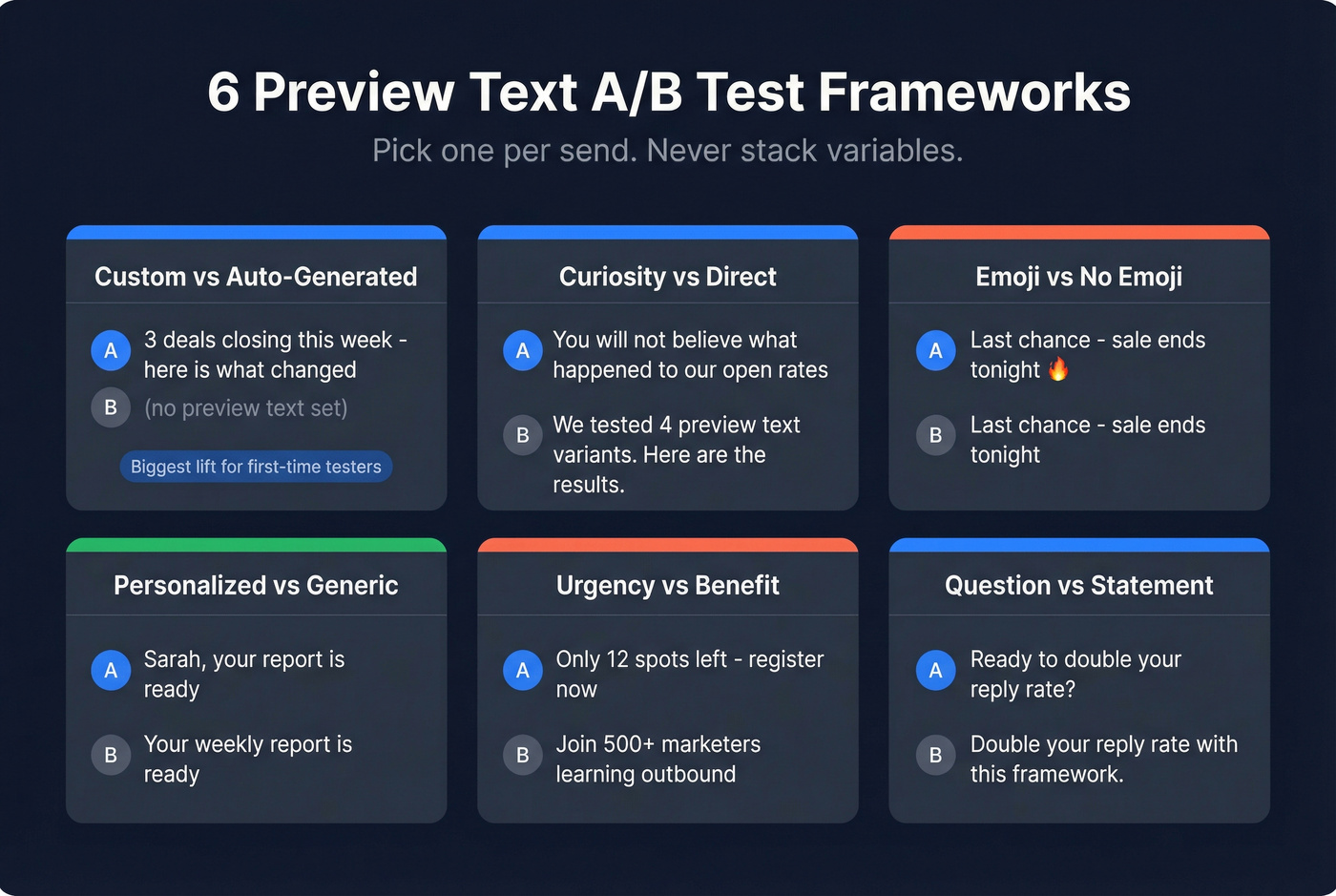 6 Preview Text A/B Test Frameworks

Pick one per send. Never stack variables.

Custom vs Auto-Generated

A 3 deals closing this week - here is what changed

B (no preview text set)

Biggest lift for first-time testers

Curiosity vs Direct

A You will not believe what happened to our open rates

B We tested 4 preview text variants. Here are the results.

Emoji vs No Emoji

A Last chance - sale ends tonight 🔥

B Last chance - sale ends tonight

Personalized vs Generic

A Sarah, your report is ready

B Your weekly report is ready

Urgency vs Benefit

A Only 12 spots left - register now

B Join 500+ marketers learning outbound

Question vs Statement

A Ready to double your reply rate?

B Double your reply rate with this framework.